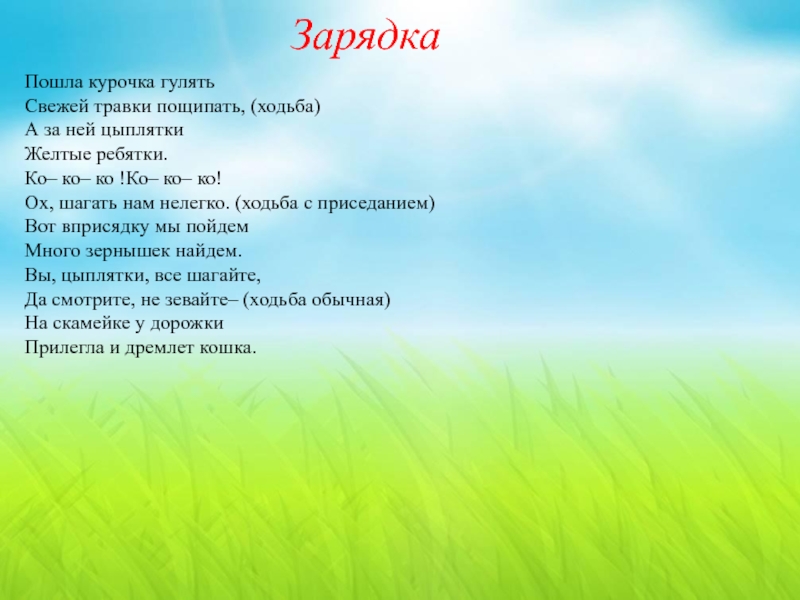 Зарядка

Пошла курочка гулять
Свежей травки пощипать, (ходьба)
А за ней цыплятки
Желтые ребятки.
Ко– ко– ко !Ко– ко– ко!
Ох, шагать нам нелегко. (ходьба с приседанием)
Вот вприсядку мы пойдем
Много зернышек найдем.
Вы, цыплятки, все шагайте,
Да смотрите, не зевайте– (ходьба обычная)
На скамейке у дорожки
Прилегла и дремлет кошка.